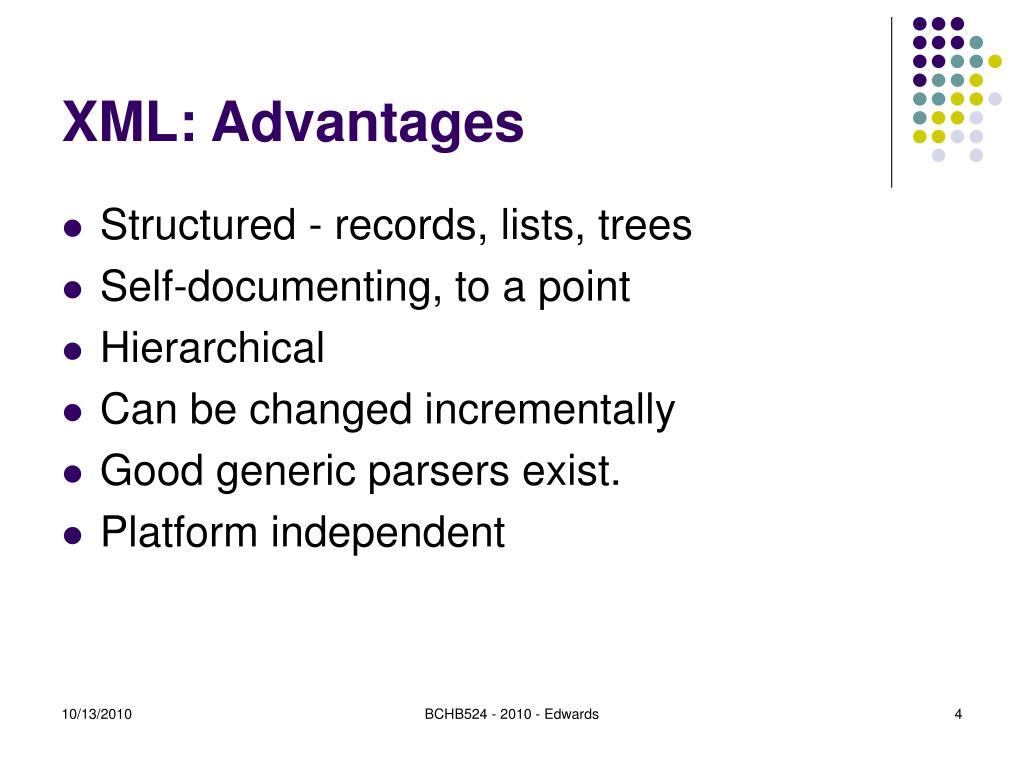 XML: Advantages

- Structured - records, lists, trees
- Self-documenting, to a point
- Hierarchical
- Can be changed incrementally
- Good generic parsers exist.
- Platform independent

10/13/2010

BCHB524 - 2010 - Edwards

4